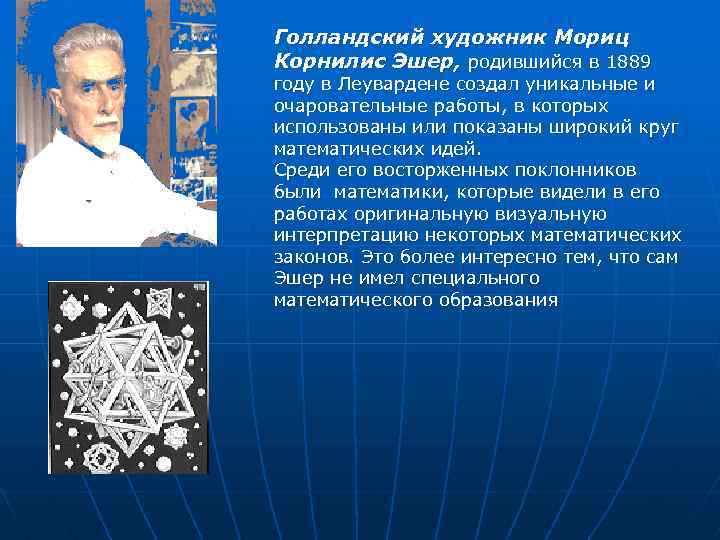 Голландский художник Мориц Корнилис Эшер, родившийся в 1889 году в Леувардене создал уникальные и очаровательные работы, в которых использованы или показаны широкий круг математических идей.
Среди его восторженных поклонников были математики, которые видели в его работах оригинальную визуальную интерпретацию некоторых математических законов. Это более интересно тем, что сам Эшер не имел специального математического образования